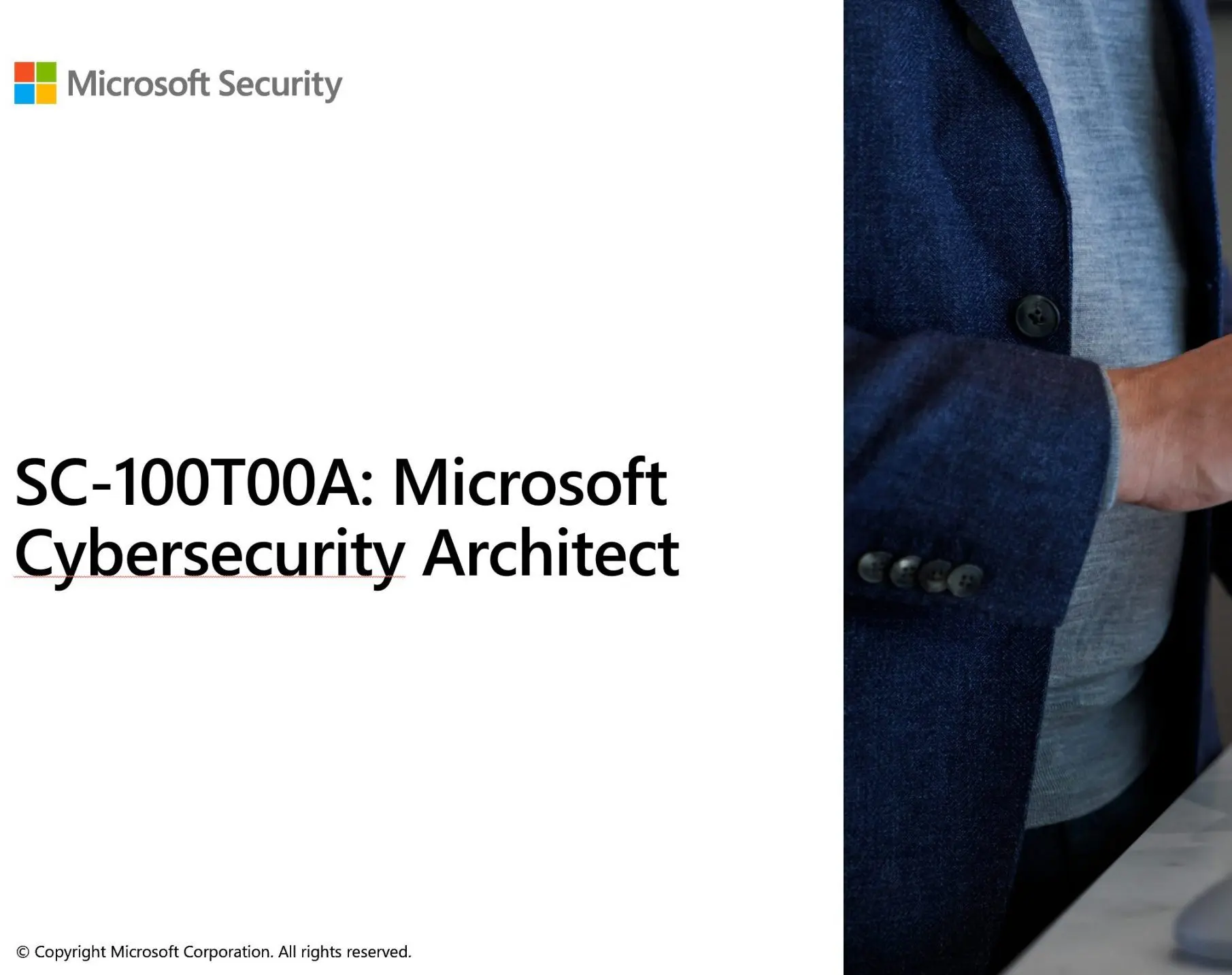 Microsoft Security

SC-100T00A: Microsoft Cybersecurity Architect

© Copyright Microsoft Corporation. All rights reserved.